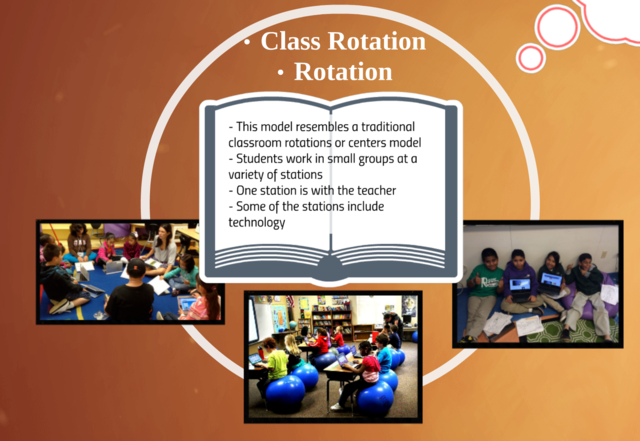 • Class Rotation
• Rotation

- This model resembles a traditional classroom rotations or centers model
- Students work in small groups at a variety of stations
- One station is with the teacher
- Some of the stations include technology